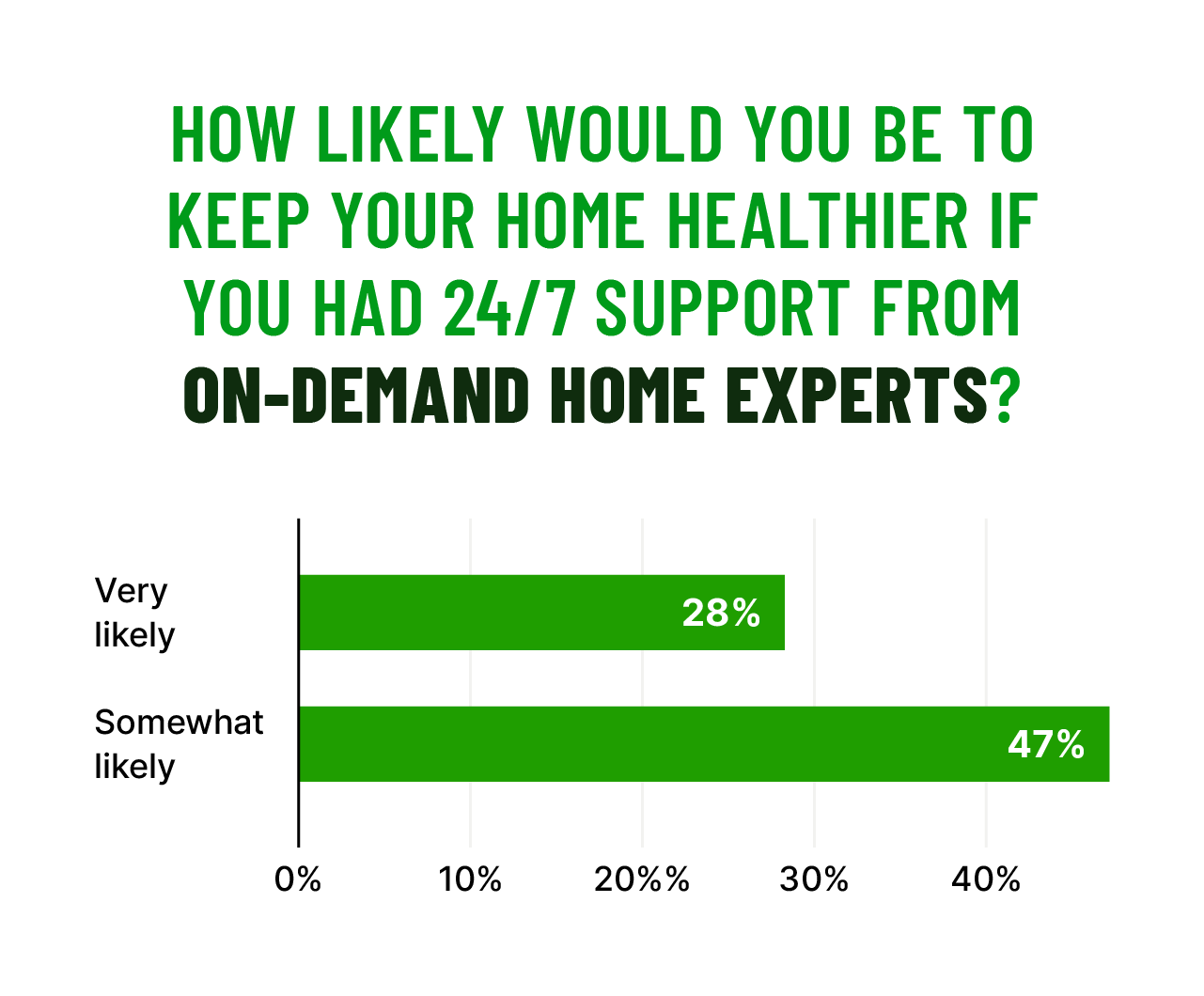 HOW LIKELY WOULD YOU BE TO KEEP YOUR HOME HEALTHIER IF YOU HAD 24/7 SUPPORT FROM ON-DEMAND HOME EXPERTS?

Very likely
28%

Somewhat likely
47%

0%
10%
20%%
30%
40%